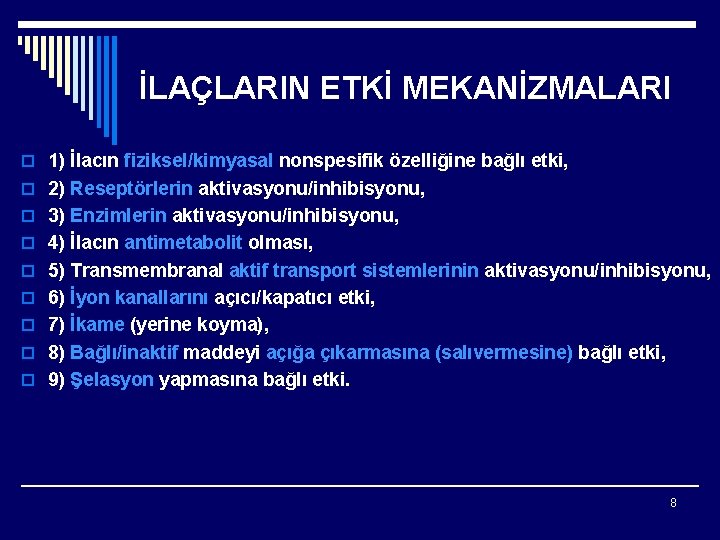 İLAÇLARIN ETKİ MEKANİZMALARI

1) İlacın fiziksel/kimyasal nonspesifik özelliğine bağlı etki,
2) Reseptörlerin aktivasyonu/inhibisyonu,
3) Enzimlerin aktivasyonu/inhibisyonu,
4) İlacın antimetabolit olması,
5) Transmembranal aktif transport sistemlerinin aktivasyonu/inhibisyonu,
6) İyon kanallarını açıcı/kapatıcı etki,
7) İkame (yerine koyma),
8) Bağlı/inaktif maddeyi açığa çıkarmasına (salıvermesine) bağlı etki,
9) Şelasyon yapmasına bağlı etki.

8